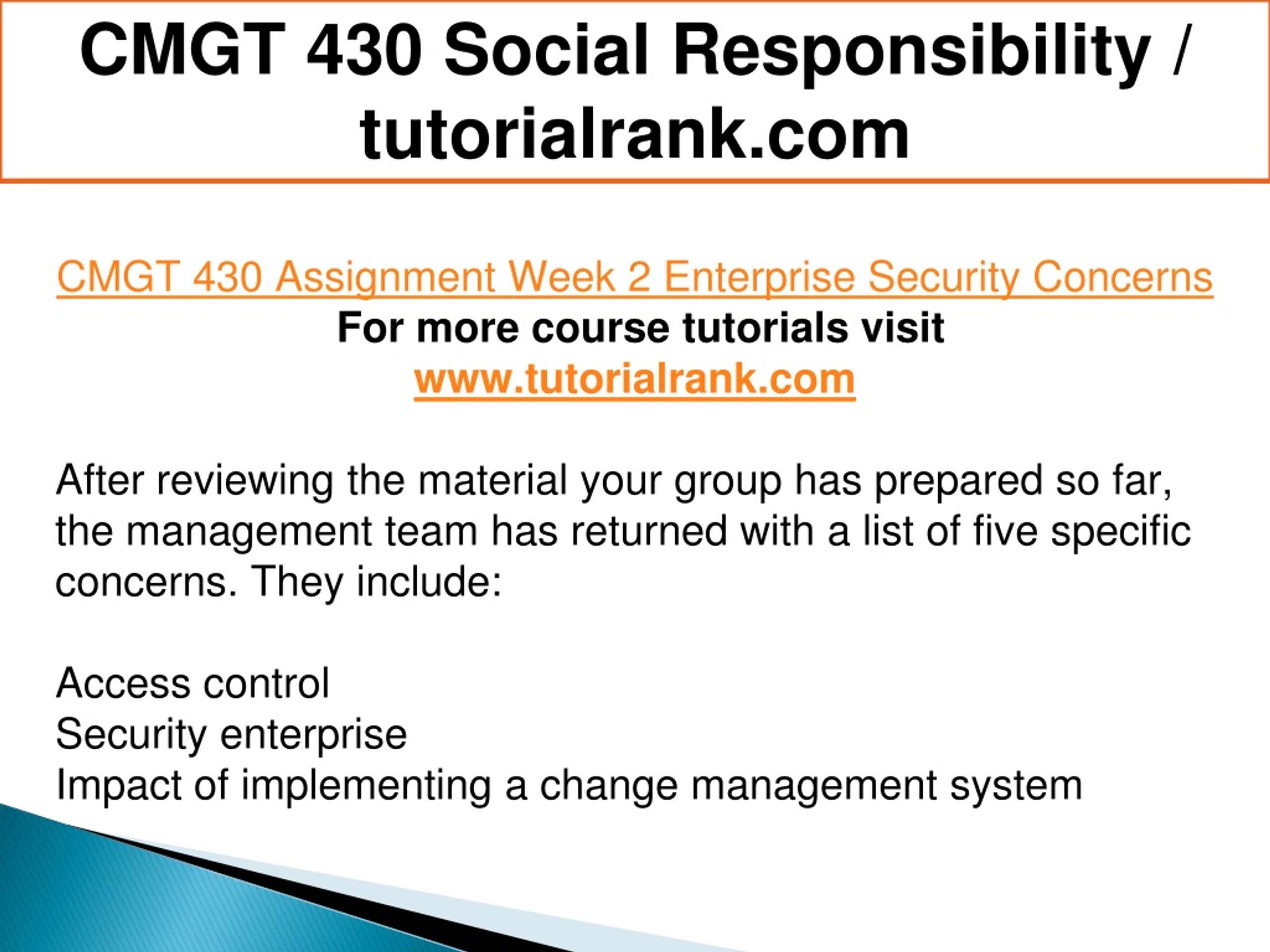 CMGT 430 Social Responsibility / tutorialrank.com

CMGT 430 Assignment Week 2 Enterprise Security Concerns
For more course tutorials visit
www.tutorialrank.com

After reviewing the material your group has prepared so far, the management team has returned with a list of five specific concerns. They include:

Access control
Security enterprise
Impact of implementing a change management system